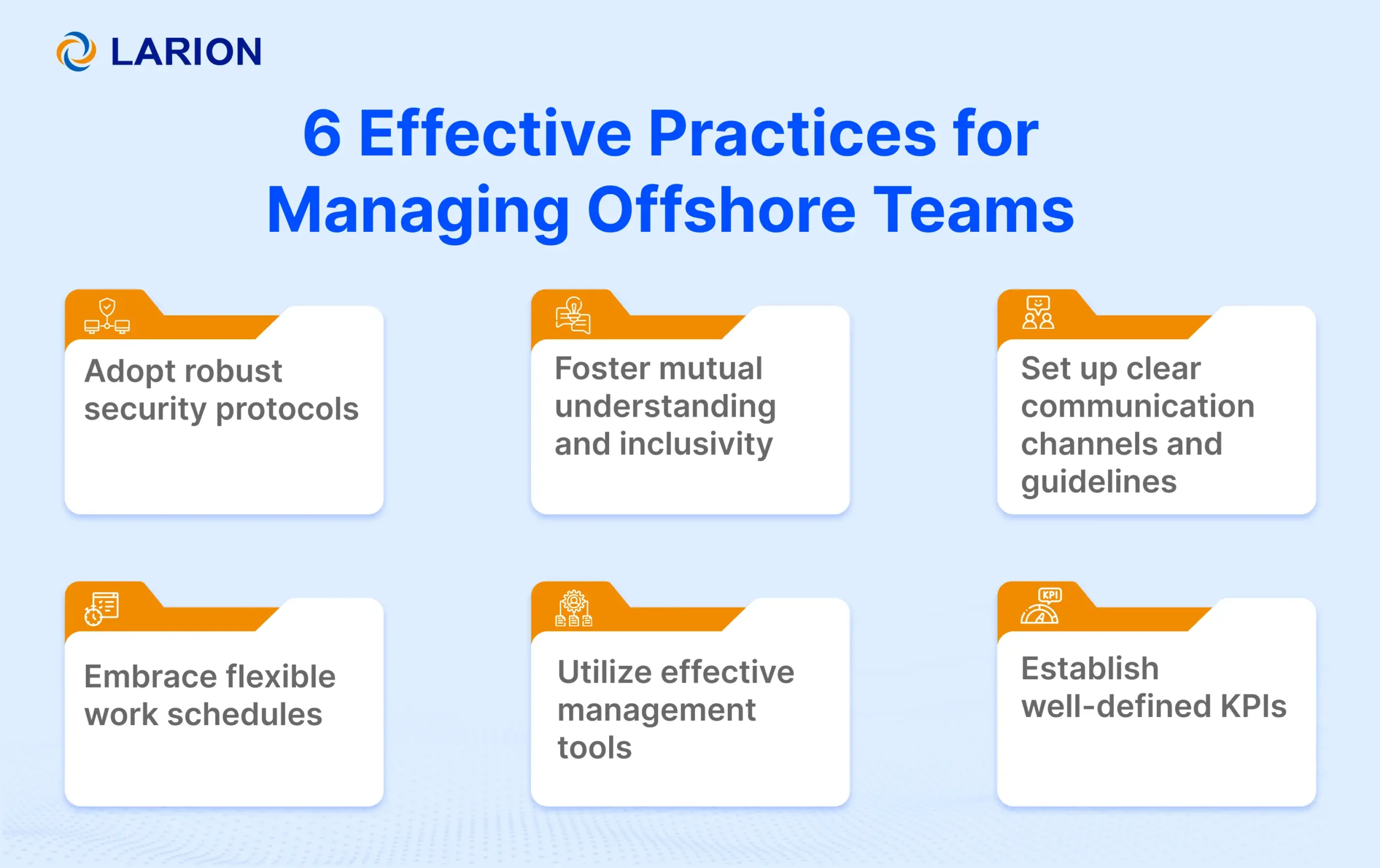 LARION

6 Effective Practices for Managing Offshore Teams

Adopt robust security protocols

Foster mutual understanding and inclusivity

Set up clear communication channels and guidelines

Embrace flexible work schedules

Utilize effective management tools

KPI

Establish well-defined KPIs